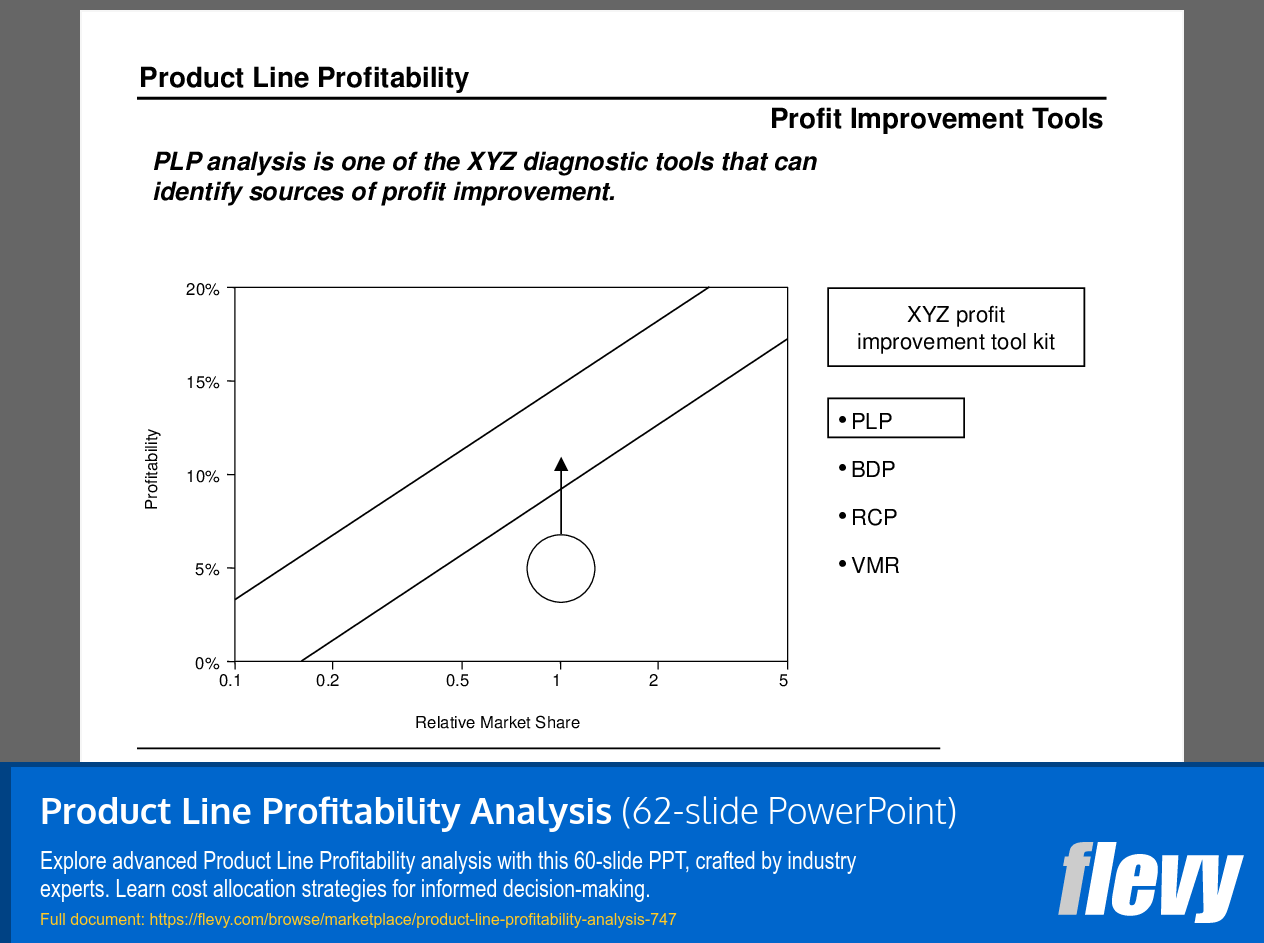 Product Line Profitability

Profit Improvement Tools

PLP analysis is one of the XYZ diagnostic tools that can identify sources of profit improvement.

20%
15%
10%
5%
0%

Profitability

0.1 0.2 0.5 1 2 5

Relative Market Share

XYZ profit improvement tool kit

• PLP
• BDP
• RCP
• VMR

Product Line Profitability Analysis (62-slide PowerPoint)

Explore advanced Product Line Profitability analysis with this 60-slide PPT, crafted by industry experts. Learn cost allocation strategies for informed decision-making.

Full document: https://flevy.com/browse/marketplace/product-line-profitability-analysis-747

flevy